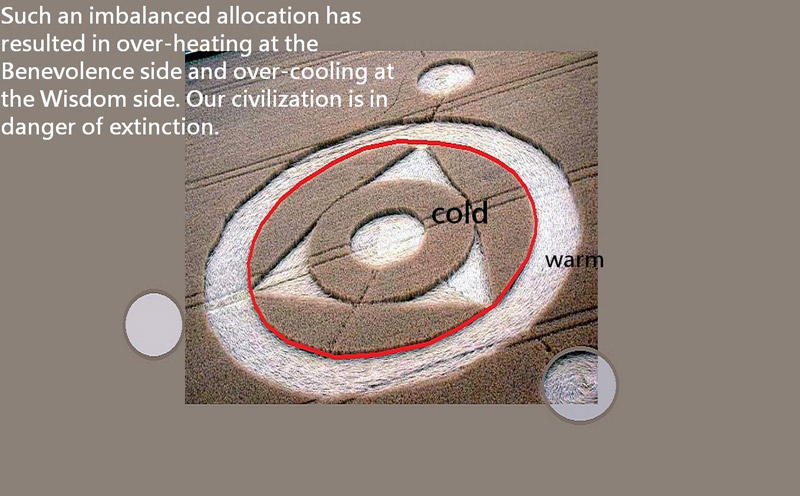 Such an imbalanced allocation has resulted in over-heating at the Benevolence side and over-cooling at the Wisdom side. Our civilization is in danger of extinction.

cold

warm